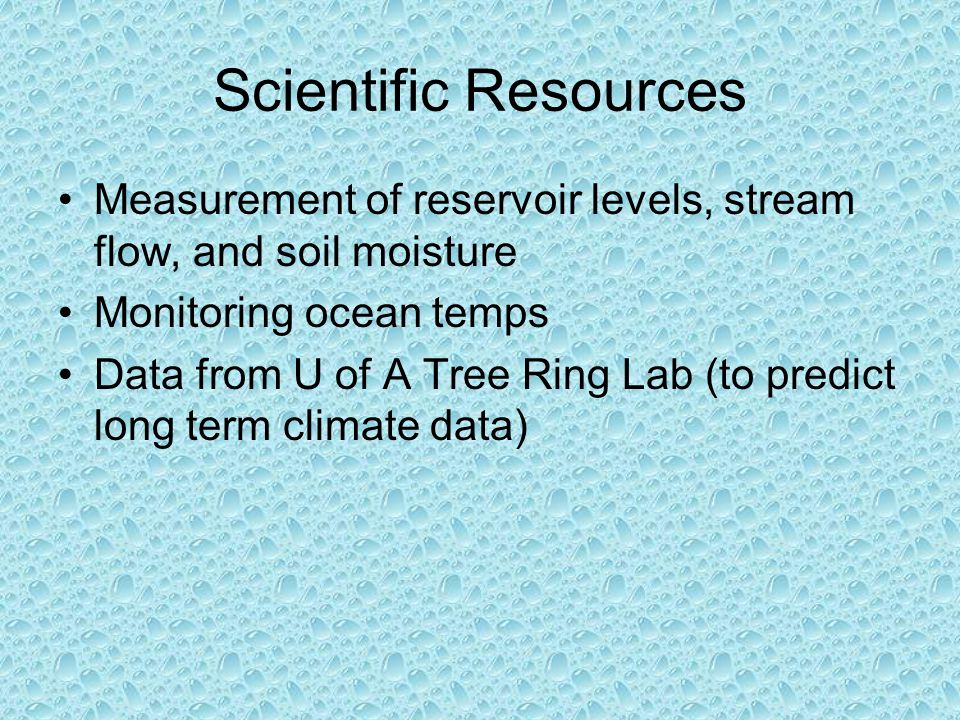 Scientific Resources

• Measurement of reservoir levels, stream flow, and soil moisture
• Monitoring ocean temps
• Data from U of A Tree Ring Lab (to predict long term climate data)